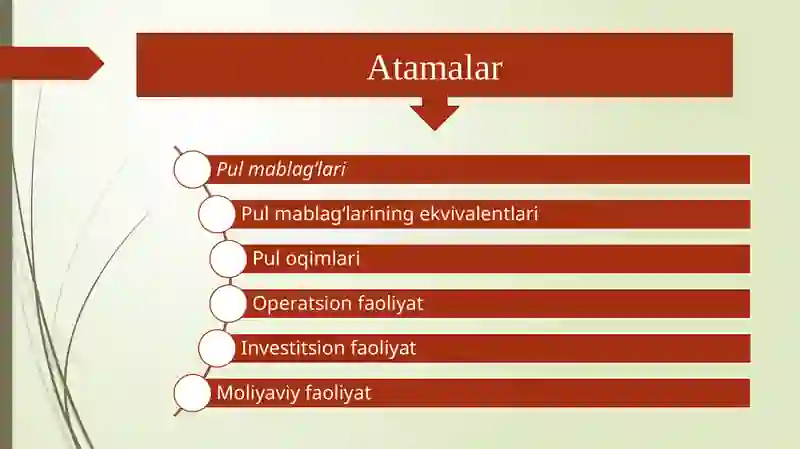 Atamalar

Pul mablag'lari

Pul mablag'larining ekvivalentlari

Pul oqimlari

Operatsion faoliyat

Investitsion faoliyat

Moliyaviy faoliyat